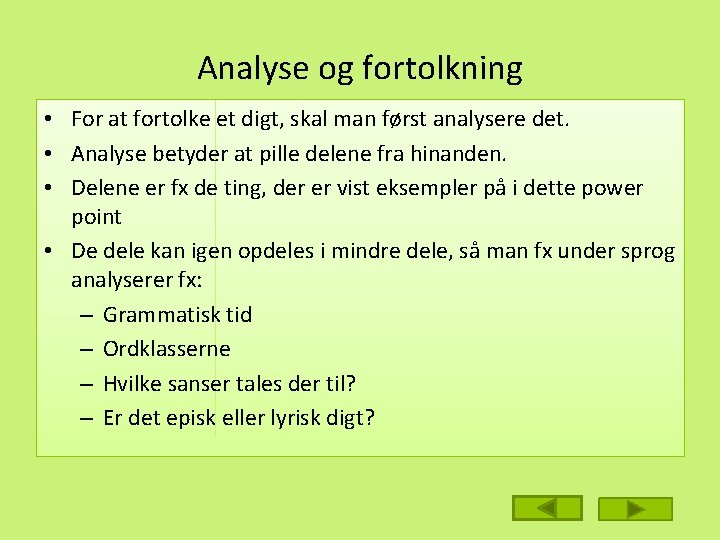 Analyse og fortolkning

• For at fortolke et digt, skal man først analysere det.
• Analyse betyder at pille delene fra hinanden.
• Delene er fx de ting, der er vist eksempler på i dette power point
• De dele kan igen opdeles i mindre dele, så man fx under sprog analyserer fx:
– Grammatisk tid
– Ordklasserne
– Hvilke sanser tales der til?
– Er det episk eller lyrisk digt?